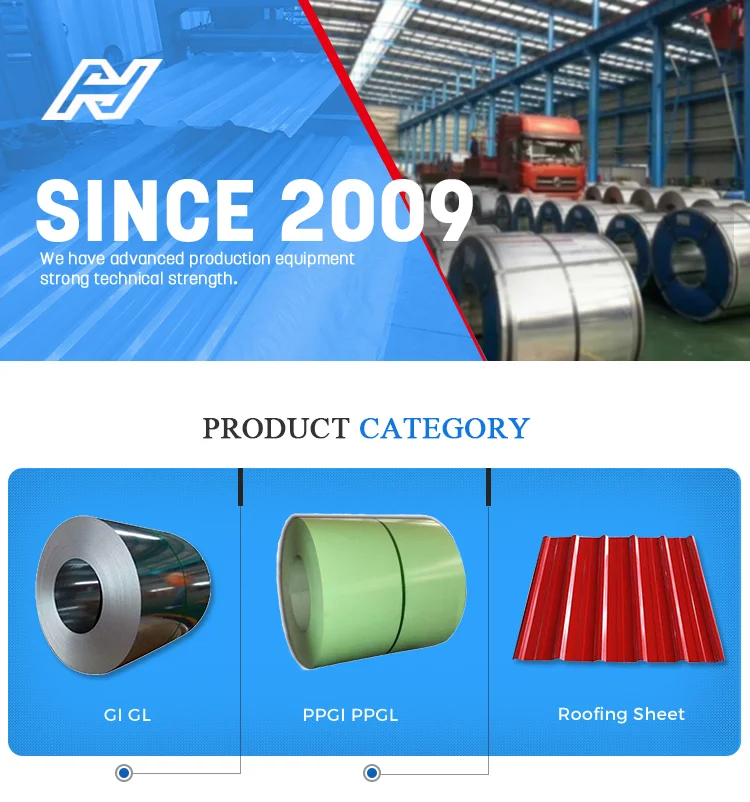 SINCE 2009

We have advanced production equipment strong technical strength.

PRODUCT CATEGORY

GI GL

PPGI PPGL

Roofing Sheet